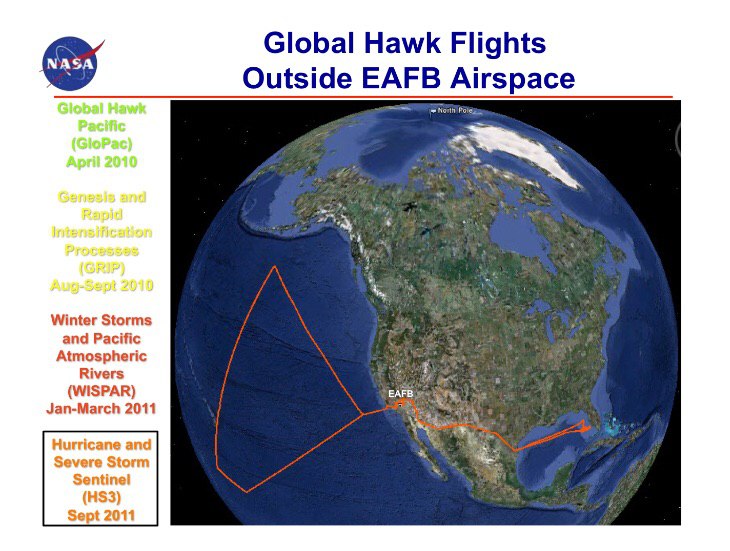 NASA

Global Hawk Flights
Outside EAFB Airspace

Global Hawk Pacific (GloPac) April 2010

Genesis and Rapid Intensification Processes (GRIP) Aug-Sept 2010

Winter Storms and Pacific Atmospheric Rivers (WISPAR) Jan-March 2011

Hurricane and Severe Storm Sentinel (HS3) Sept 2011

North Pole

EAFB